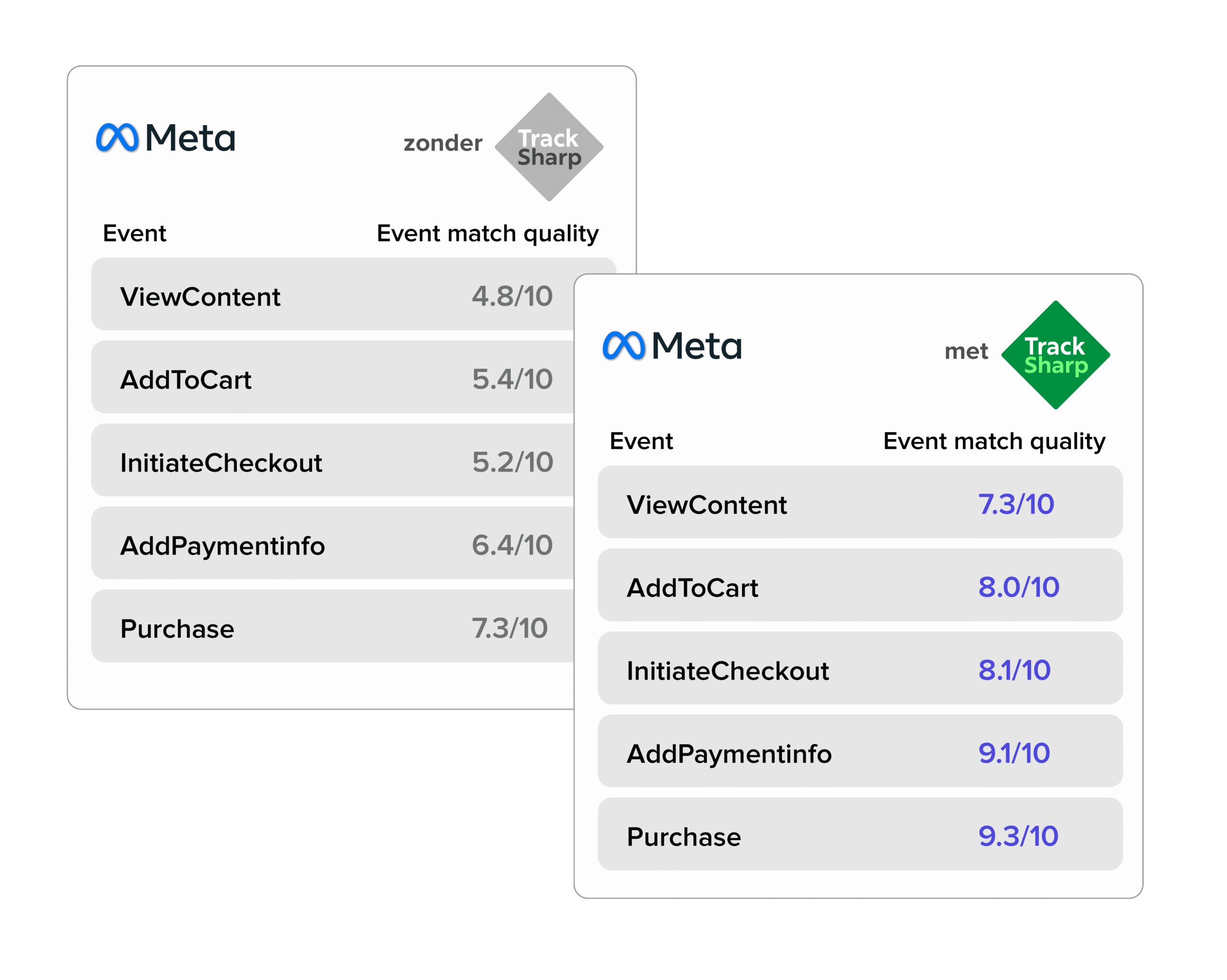 Meta

zonder Track Sharp

| Event | Event match quality |
|---|---|
| ViewContent | 4.8/10 |
| AddToCart | 5.4/10 |
| InitiateCheckout | 5.2/10 |
| AddPaymentinfo | 6.4/10 |
| Purchase | 7.3/10 |

Meta

met Track Sharp

| Event | Event match quality |
|---|---|
| ViewContent | 7.3/10 |
| AddToCart | 8.0/10 |
| InitiateCheckout | 8.1/10 |
| AddPaymentinfo | 9.1/10 |
| Purchase | 9.3/10 |